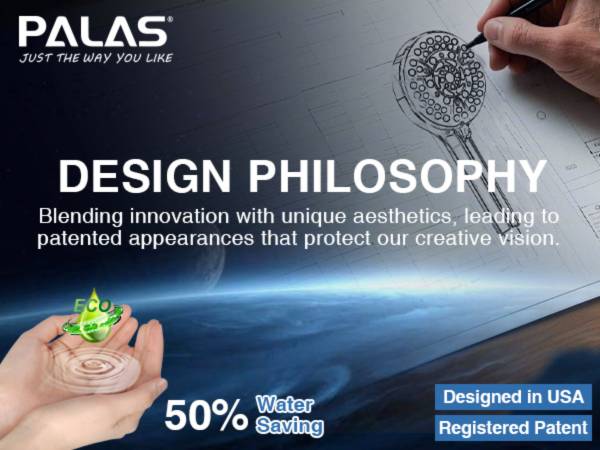 PALAS®
JUST THE WAY YOU LIKE

DESIGN PHILOSOPHY

Blending innovation with unique aesthetics, leading to patented appearances that protect our creative vision.

ECO

50% Water Saving

Designed in USA

Registered Patent